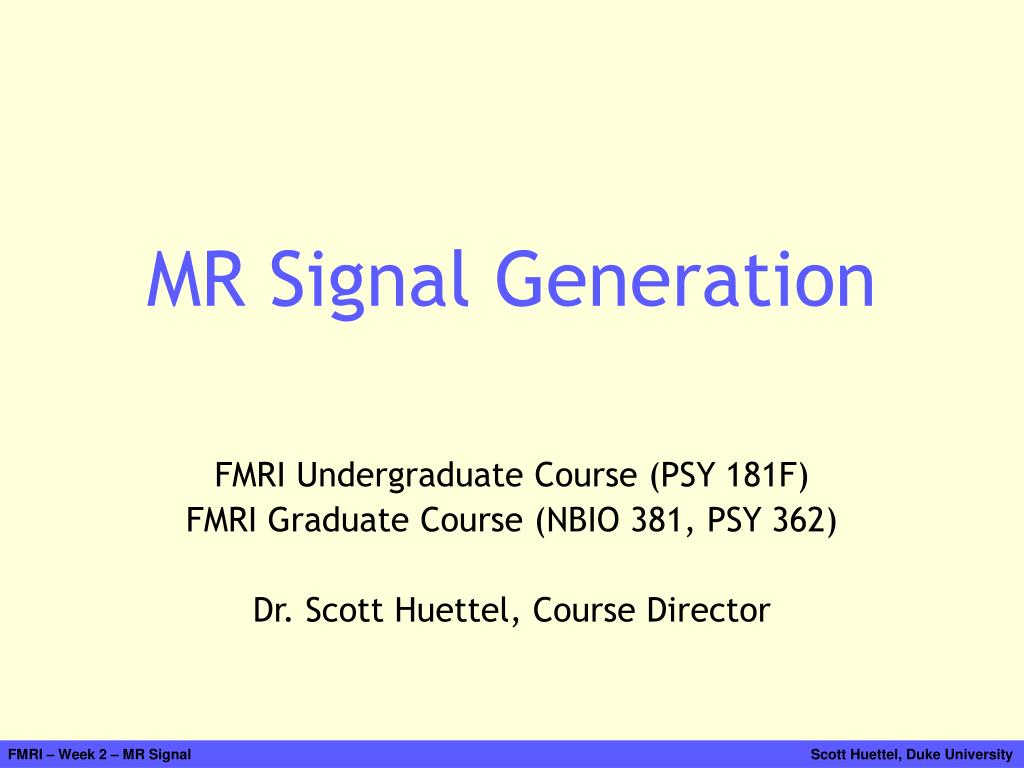 MR Signal Generation

FMRI Undergraduate Course (PSY 181F)
FMRI Graduate Course (NBIO 381, PSY 362)

Dr. Scott Huettel, Course Director

FMRI – Week 2 – MR Signal

Scott Huettel, Duke University